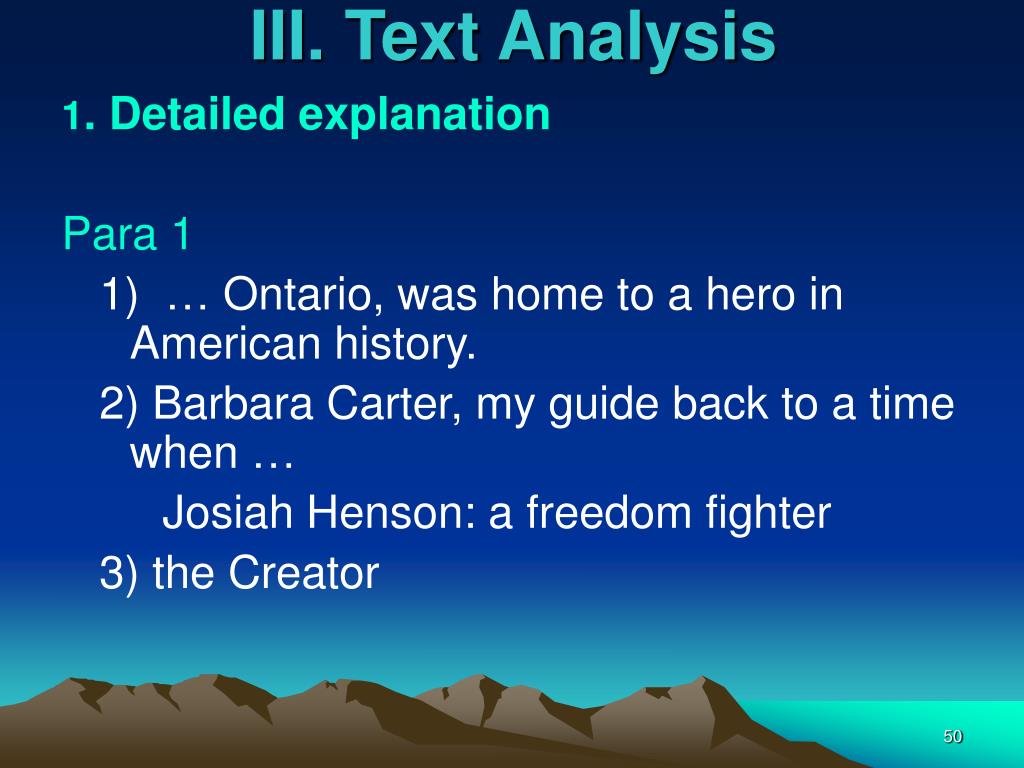 III. Text Analysis

1. Detailed explanation

Para 1

1) … Ontario, was home to a hero in American history.

2) Barbara Carter, my guide back to a time when …

Josiah Henson: a freedom fighter

3) the Creator

50